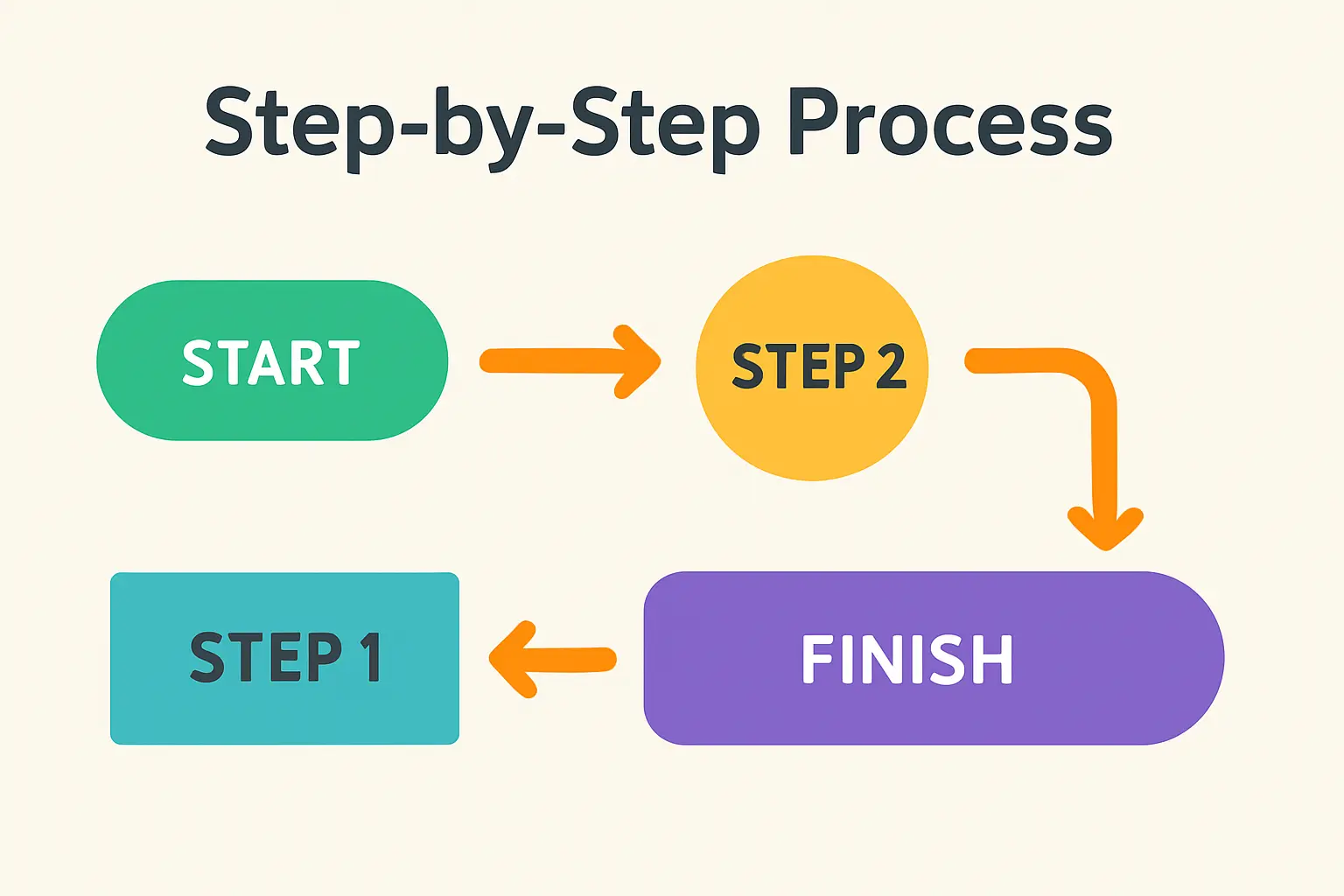 Step-by-Step Process

START

STEP 2

STEP 1

FINISH